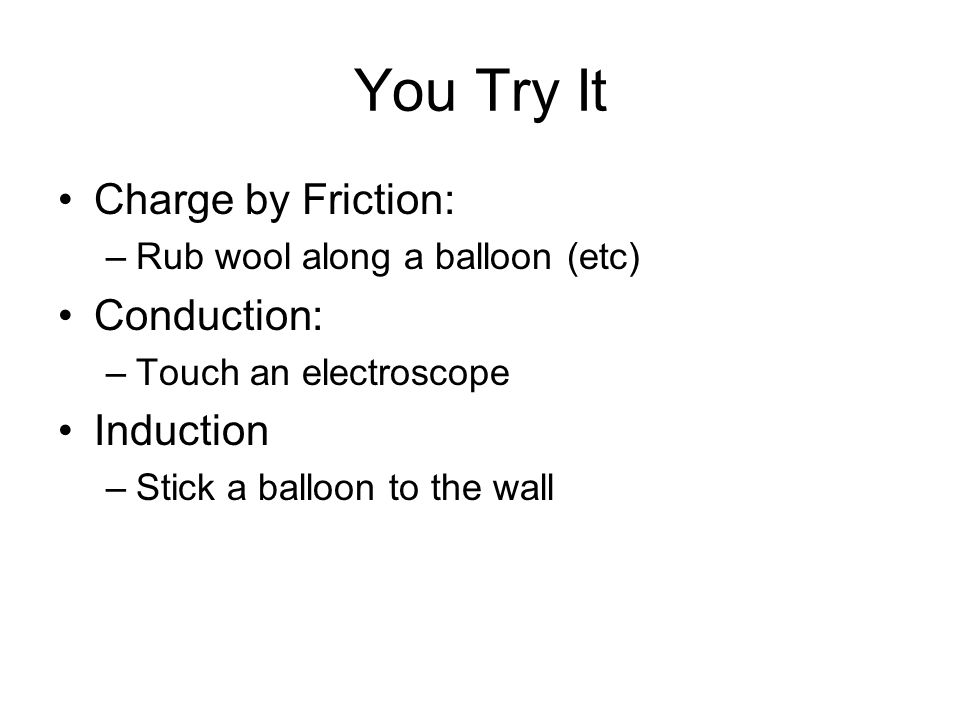 You Try It

• Charge by Friction:
  – Rub wool along a balloon (etc)
• Conduction:
  – Touch an electroscope
• Induction
  – Stick a balloon to the wall